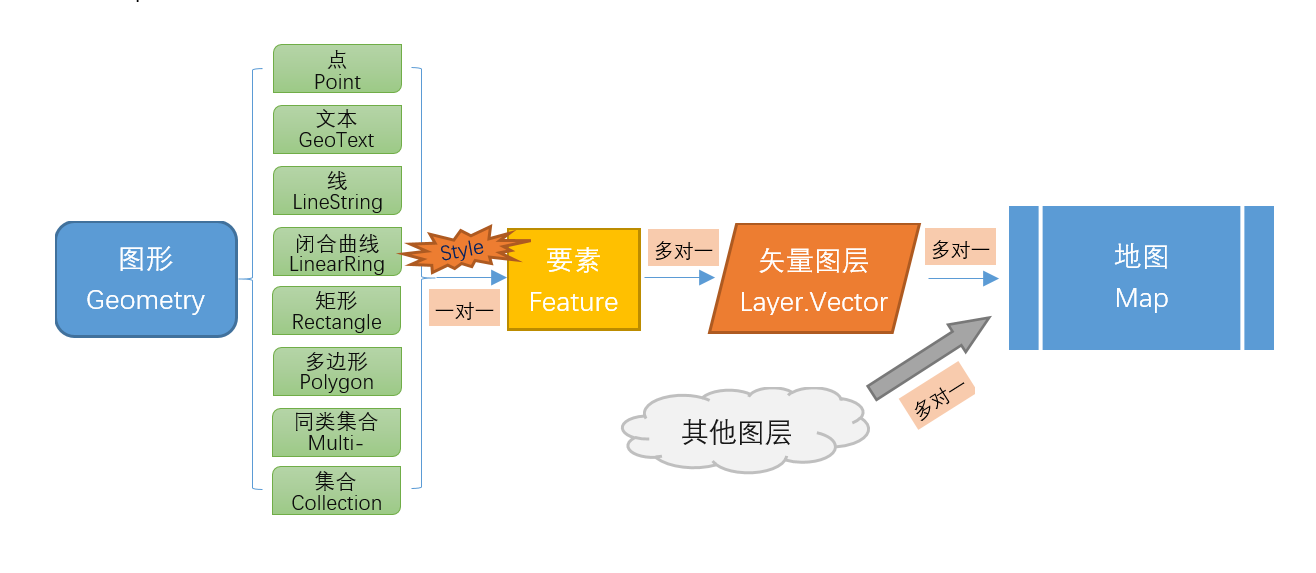 图形
Geometry

点
Point

文本
GeoText

线
LineString

闭合曲线
LinearRing

矩形
Rectangle

多边形
Polygon

同类集合
Multi-

集合
Collection

Style

一对一

要素
Feature

多对一

矢量图层
Layer.Vector

多对一

地图
Map

其他图层

多对一